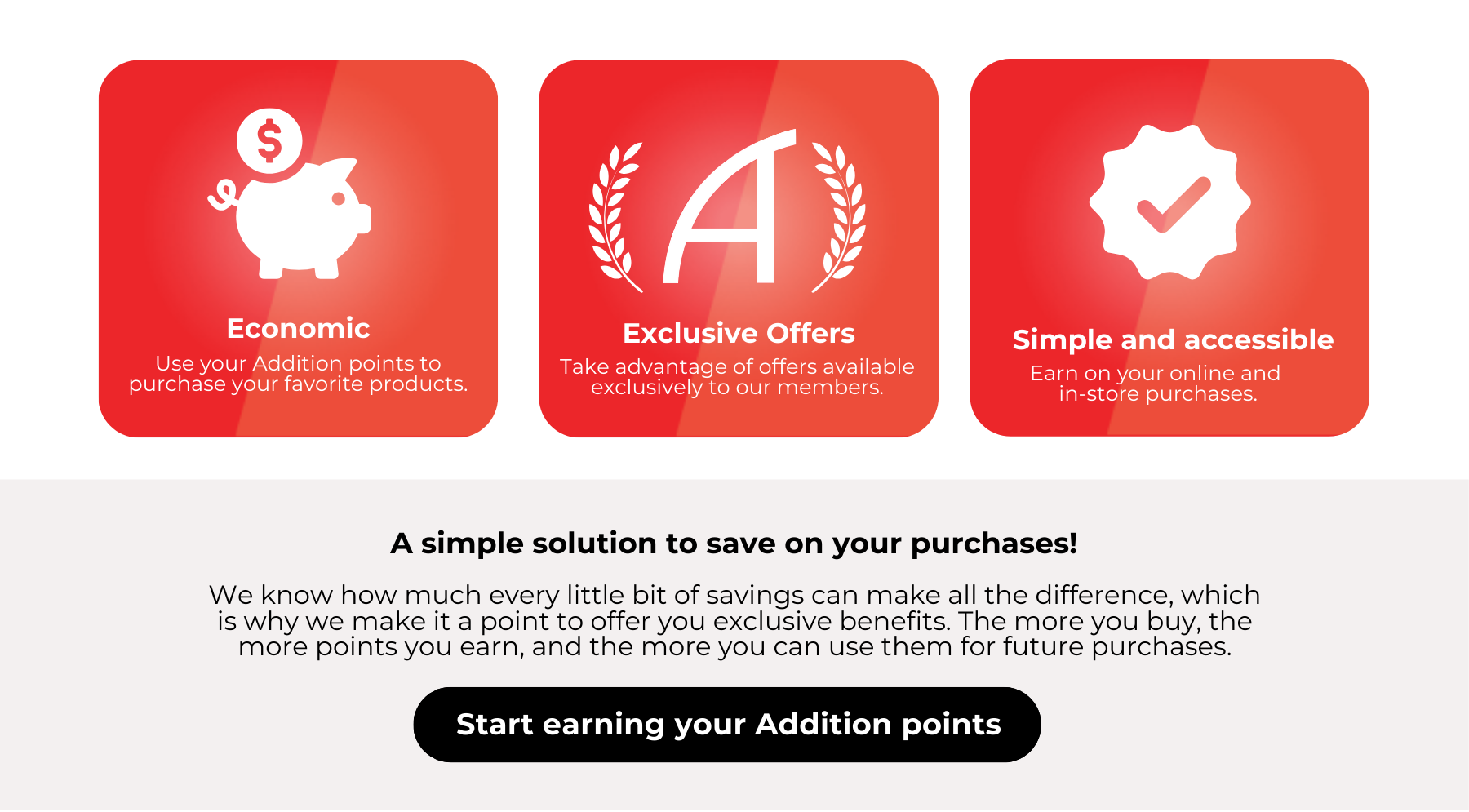 $

Economic
Use your Addition points to purchase your favorite products.

A

Exclusive Offers
Take advantage of offers available exclusively to our members.

Simple and accessible
Earn on your online and in-store purchases.

A simple solution to save on your purchases!

We know how much every little bit of savings can make all the difference, which is why we make it a point to offer you exclusive benefits. The more you buy, the more points you earn, and the more you can use them for future purchases.

Start earning your Addition points